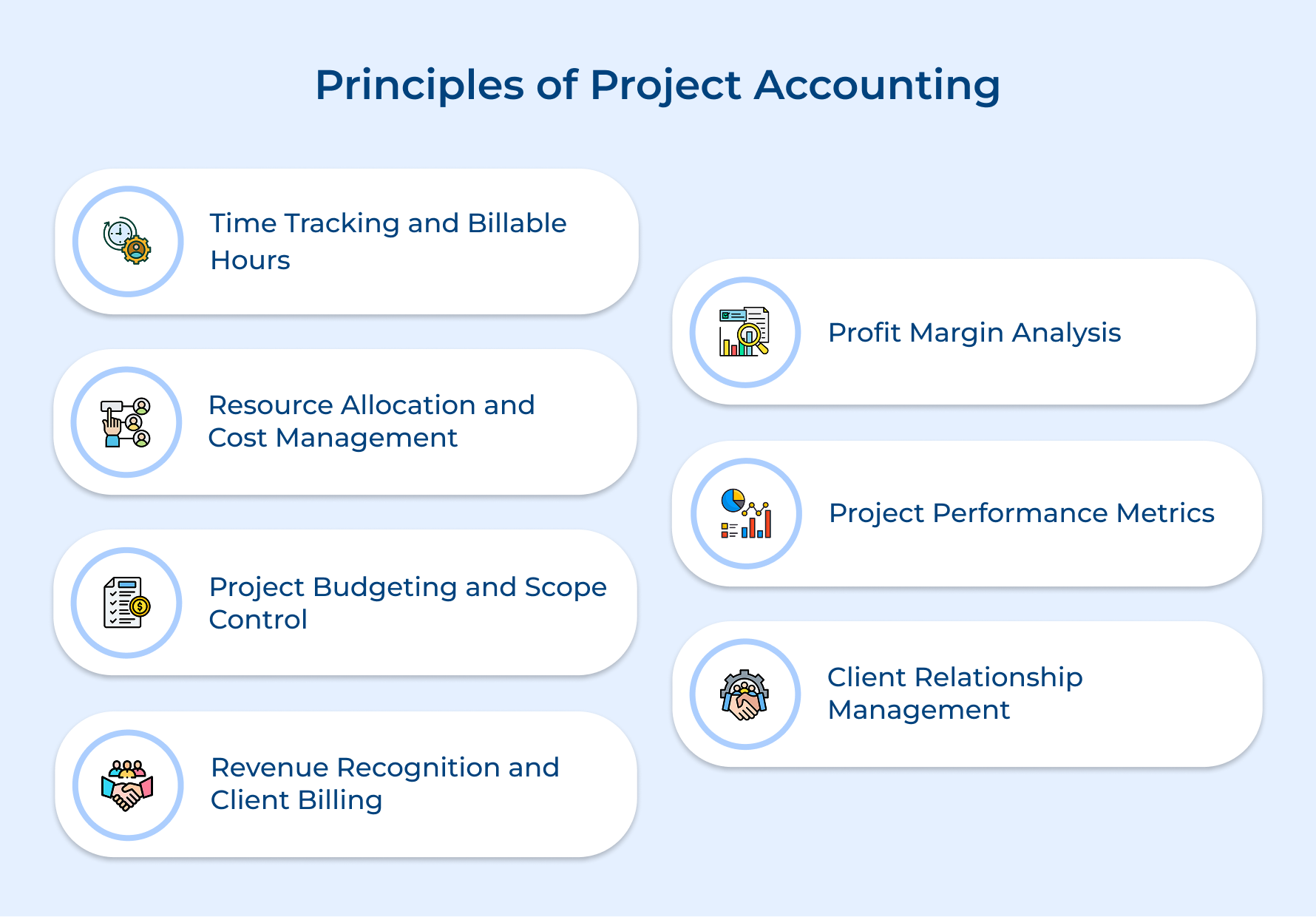 Principles of Project Accounting

Time Tracking and Billable Hours

Resource Allocation and Cost Management

Project Budgeting and Scope Control

Revenue Recognition and Client Billing

Profit Margin Analysis

Project Performance Metrics

Client Relationship Management